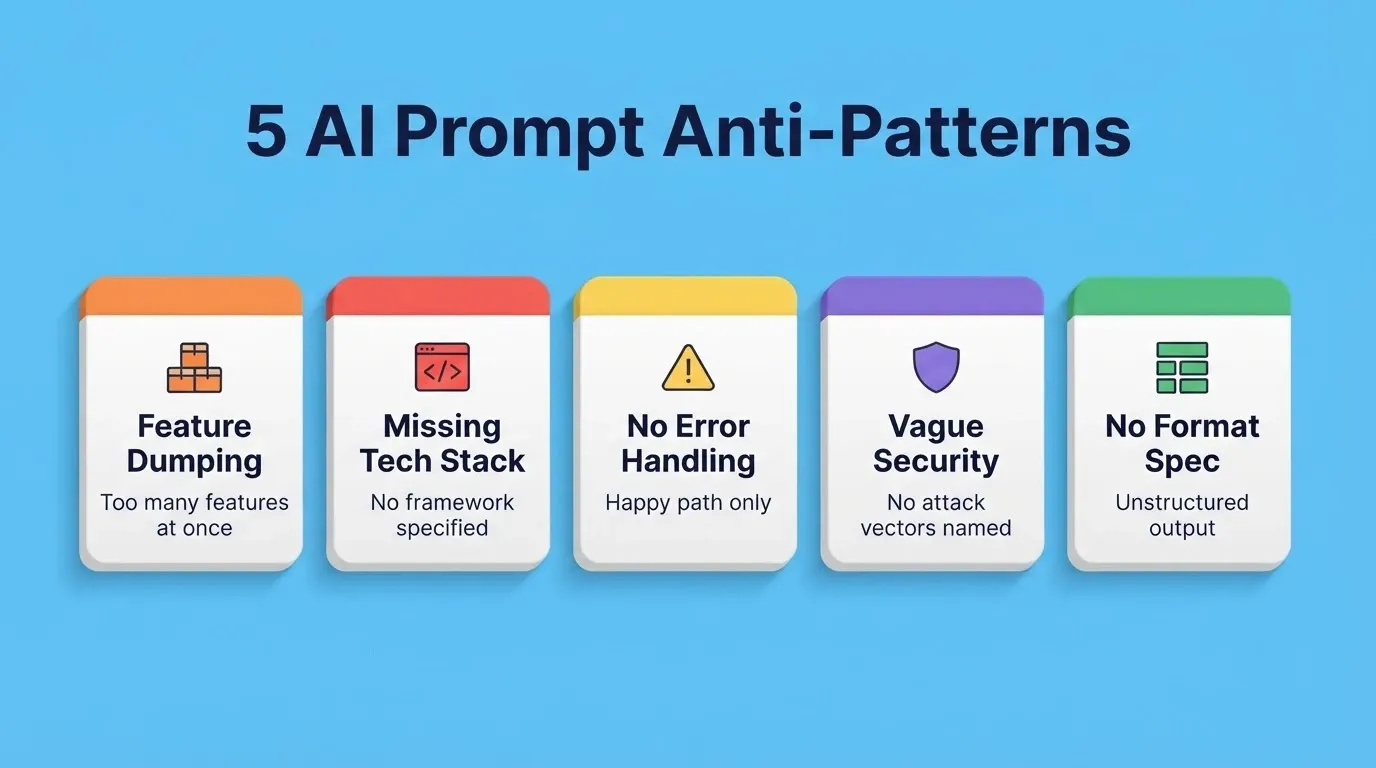 5 AI Prompt Anti-Patterns

</>

Feature Dumping
Too many features at once

Missing Tech Stack
No framework specified

No Error Handling
Happy path only

Vague Security
No attack vectors named

No Format Spec
Unstructured output